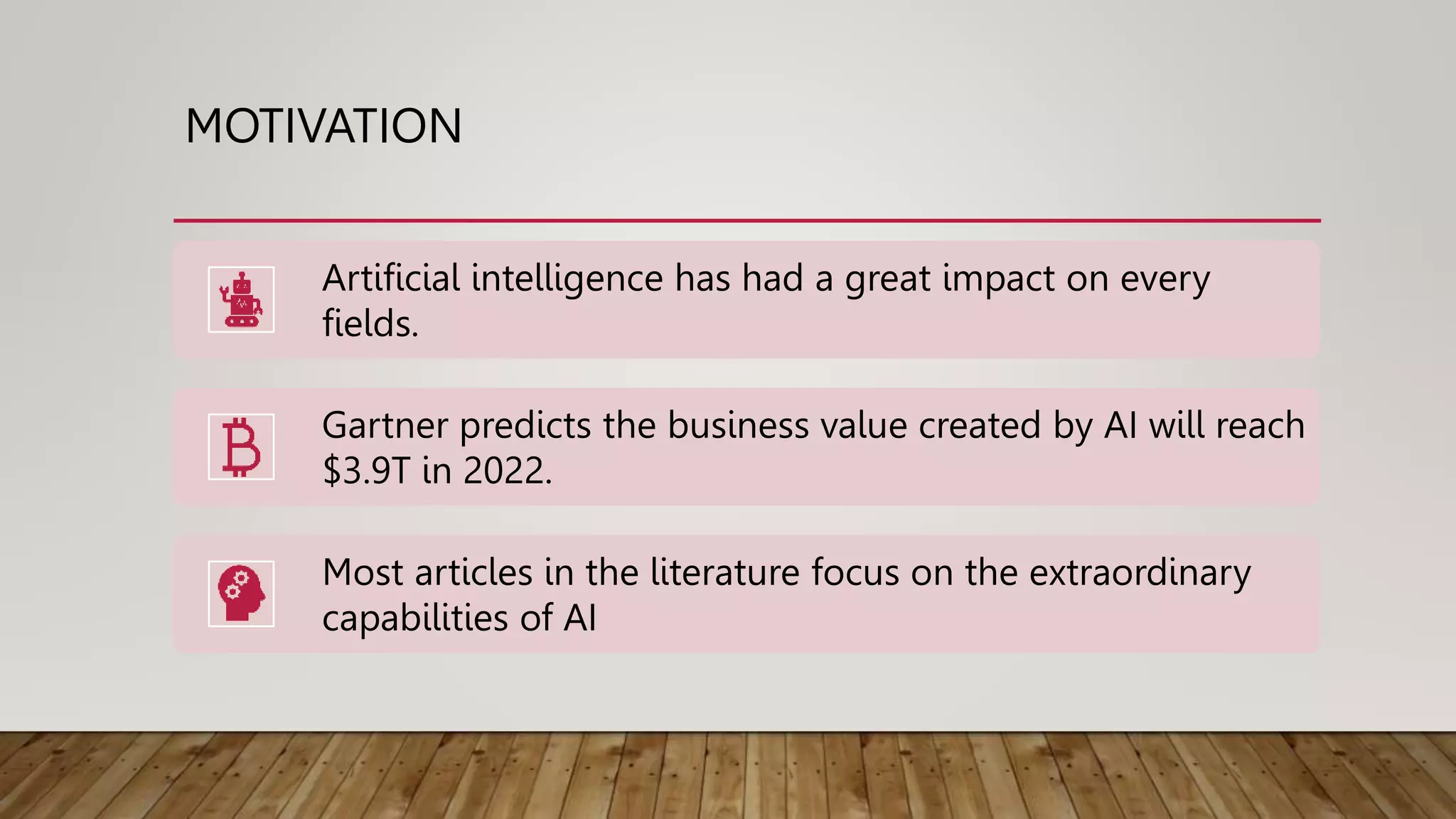 MOTIVATION

Artificial intelligence has had a great impact on every fields.

Gartner predicts the business value created by AI will reach \$3.9T in 2022.

Most articles in the literature focus on the extraordinary capabilities of AI